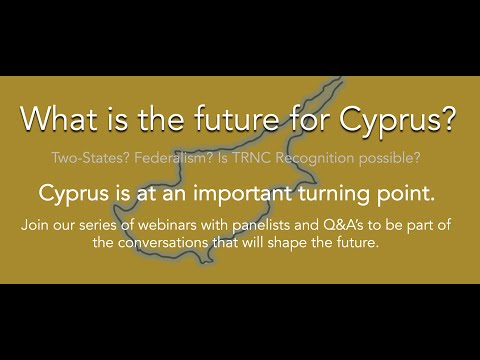 What is the future for Cyprus?

Two-States? Federalism? Is TRNC Recognition possible?

Cyprus is at an important turning point.

Join our series of webinars with panelists and Q&A's to be part of the conversations that will shape the future.